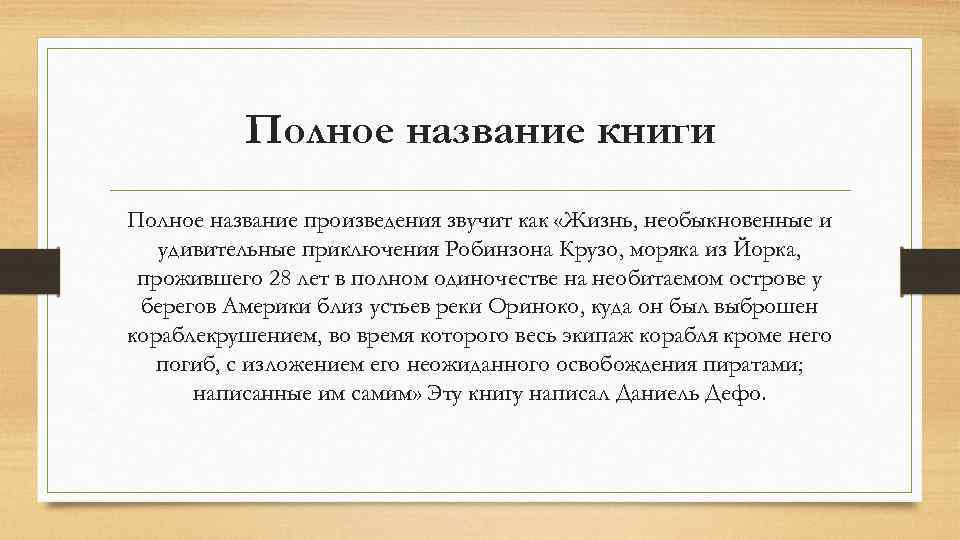 Полное название книги

Полное название произведения звучит как «Жизнь, необыкновенные и удивительные приключения Робинзона Крузо, моряка из Йорка, прожившего 28 лет в полном одиночестве на необитаемом острове у берегов Америки близ устьев реки Ориноко, куда он был выброшен кораблекрушением, во время которого весь экипаж корабля кроме него погиб, с изложением его неожиданного освобождения пиратами; написанные им самим» Эту книгу написал Даниель Дефо.